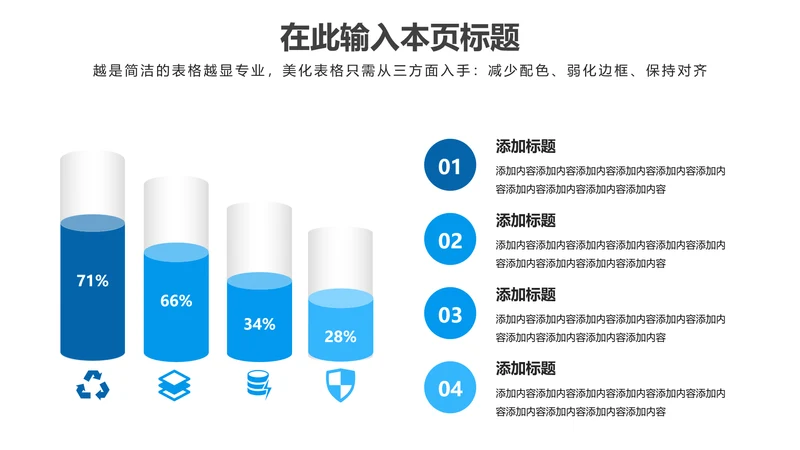 在此输入本页标题

越是简洁的表格越显专业，美化表格只需从三方面入手：减少配色、弱化边框、保持对齐

71%

66%

34%

28%

01

添加标题

添加内容添加内容添加内容添加内容添加内容添加内容添加内容添加内容添加内容添加内容

02

添加标题

添加内容添加内容添加内容添加内容添加内容添加内容添加内容添加内容添加内容添加内容

03

添加标题

添加内容添加内容添加内容添加内容添加内容添加内容添加内容添加内容添加内容添加内容

04

添加标题

添加内容添加内容添加内容添加内容添加内容添加内容添加内容添加内容添加内容添加内容